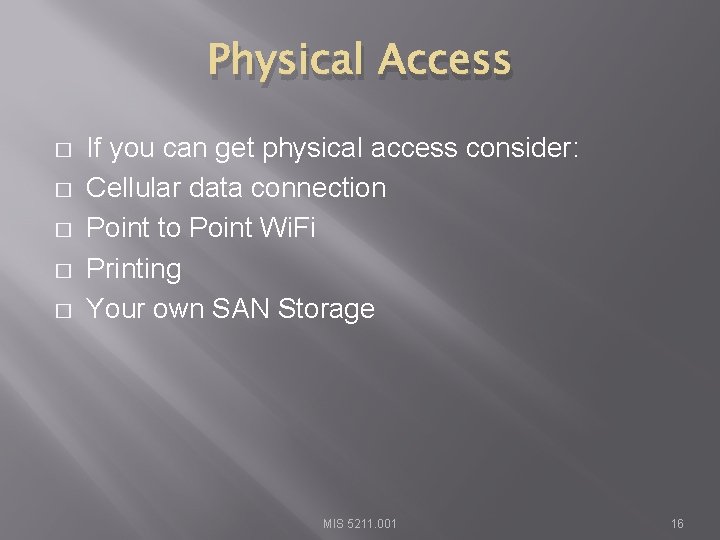 Physical Access

□ If you can get physical access consider:
□ Cellular data connection
□ Point to Point WiFi
□ Printing
□ Your own SAN Storage

MIS 5211.001

16